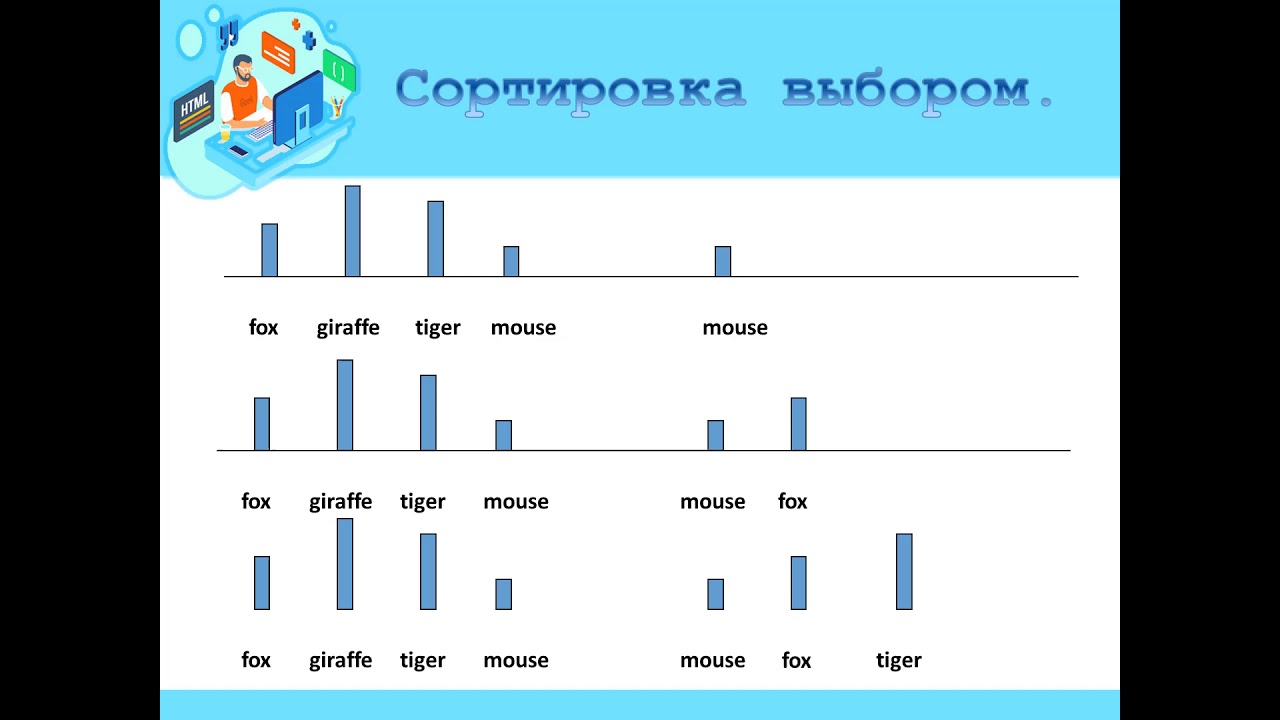 HTML

Сортировка выбором.

fox giraffe tiger mouse mouse

fox giraffe tiger mouse mouse fox

fox giraffe tiger mouse mouse fox tiger